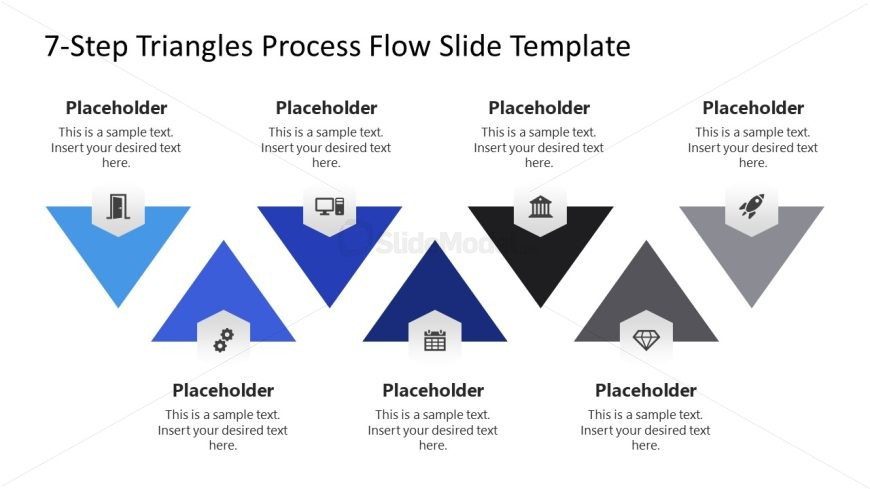 7-Step Triangles Process Flow Slide Template

Placeholder
This is a sample text. Insert your desired text here.

Placeholder
This is a sample text. Insert your desired text here.

Placeholder
This is a sample text. Insert your desired text here.

Placeholder
This is a sample text. Insert your desired text here.

SlideModel

Placeholder
This is a sample text. Insert your desired text here.

Placeholder
This is a sample text. Insert your desired text here.

Placeholder
This is a sample text. Insert your desired text here.